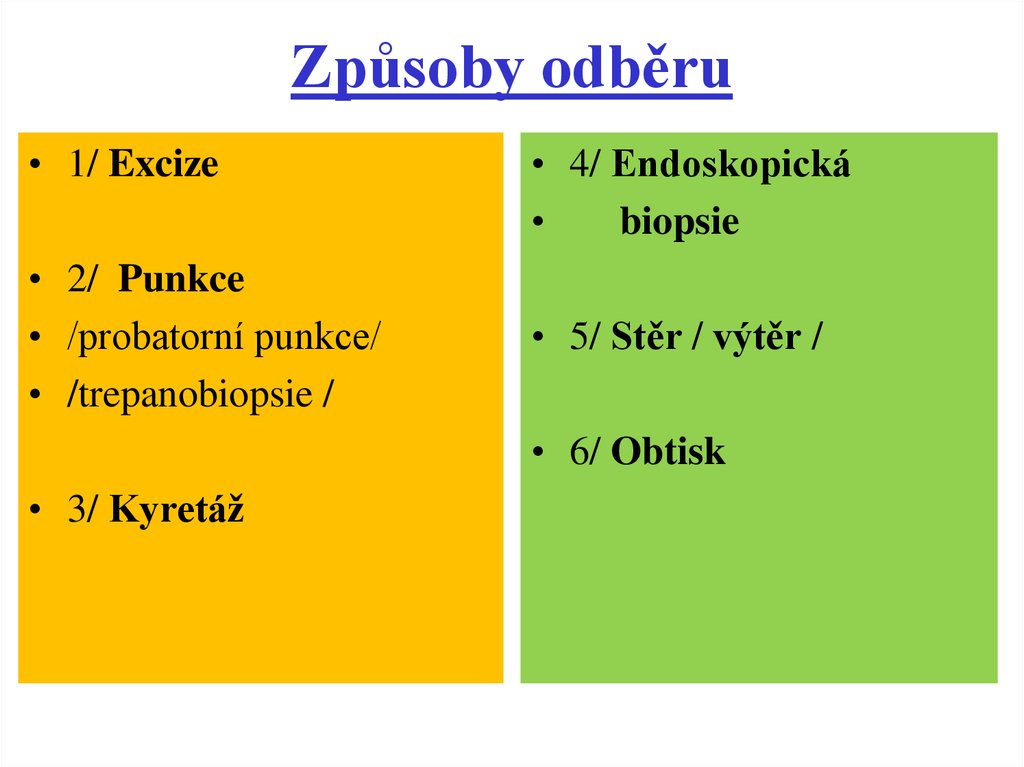 Způsoby odběru

• 1/ Excize

• 2/ Punkce
• /probatorní punkce/
• /trepanobiopsie /

• 3/ Kyretáž

• 4/ Endoskopická
• biopsie

• 5/ Stěr / výtěr /

• 6/ Obtisk